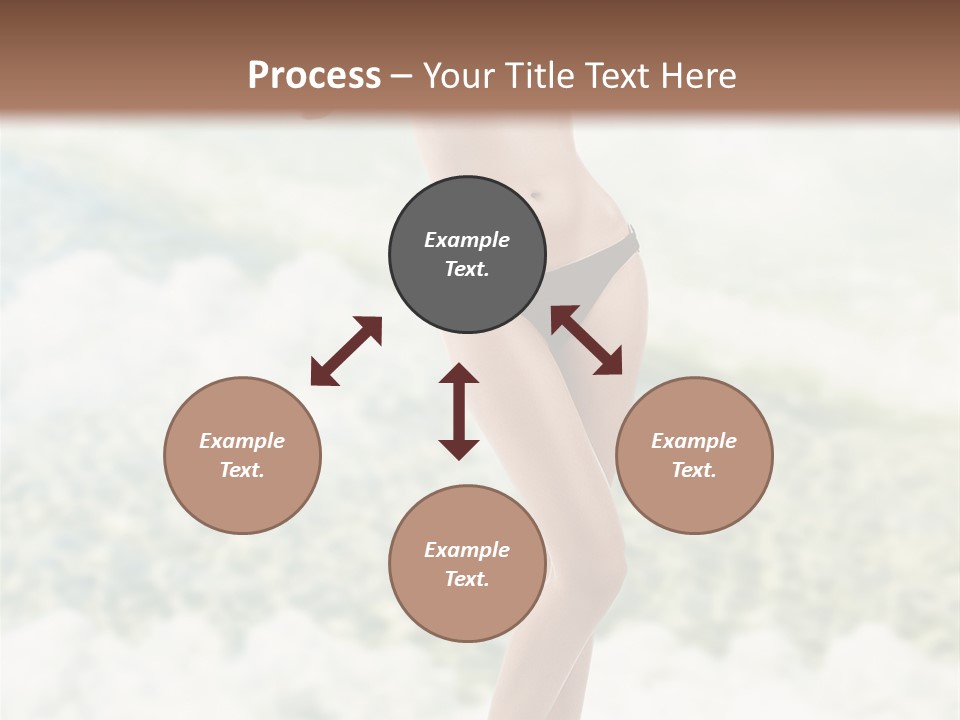 Process – Your Title Text Here

Example Text.

Example Text.

Example Text.

Example Text.